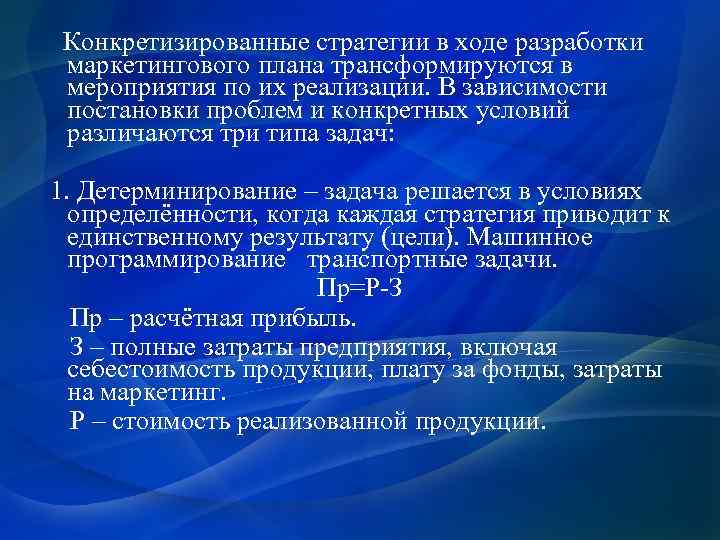 Конкретизированные стратегии в ходе разработки маркетингового плана трансформируются в мероприятия по их реализации. В зависимости постановки проблем и конкретных условий различаются три типа задач:

1. Детерминирование – задача решается в условиях определённости, когда каждая стратегия приводит к единственному результату (цели). Машинное программирование транспортные задачи.

Пр=Р-З

Пр – расчётная прибыль.

З – полные затраты предприятия, включая себестоимость продукции, плату за фонды, затраты на маркетинг.

Р – стоимость реализованной продукции.